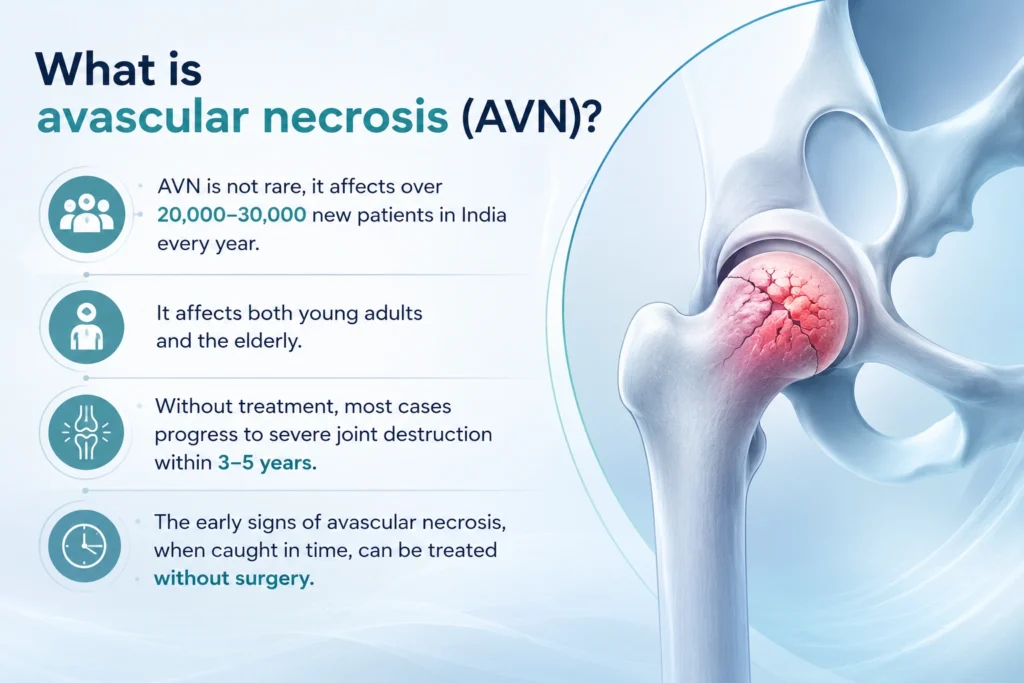 What is avascular necrosis (AVN)?

AVN is not rare, it affects over 20,000–30,000 new patients in India every year.

It affects both young adults and the elderly.

Without treatment, most cases progress to severe joint destruction within 3–5 years.

The early signs of avascular necrosis, when caught in time, can be treated without surgery.